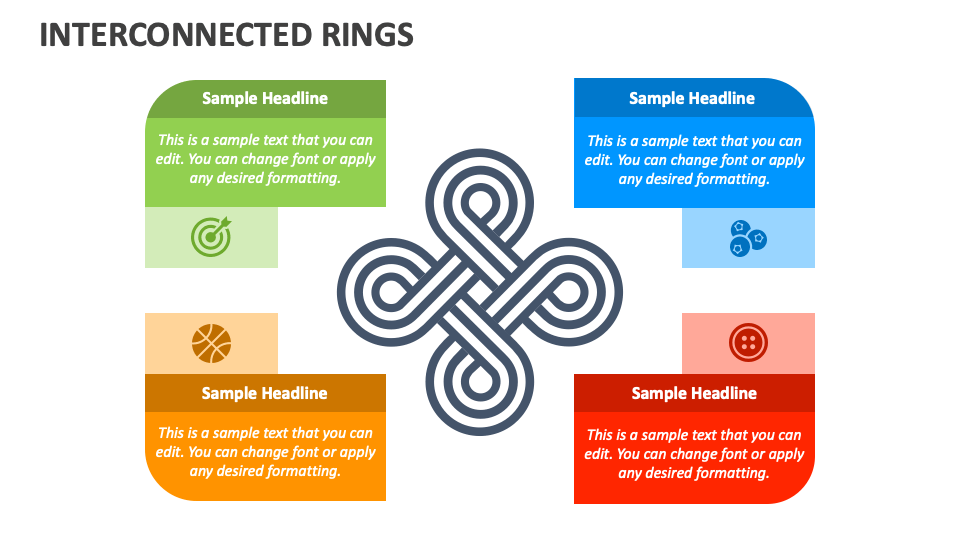 INTERCONNECTED RINGS

Sample Headline

This is a sample text that you can edit. You can change font or apply any desired formatting.

Sample Headline

This is a sample text that you can edit. You can change font or apply any desired formatting.

Sample Headline

This is a sample text that you can edit. You can change font or apply any desired formatting.

Sample Headline

This is a sample text that you can edit. You can change font or apply any desired formatting.